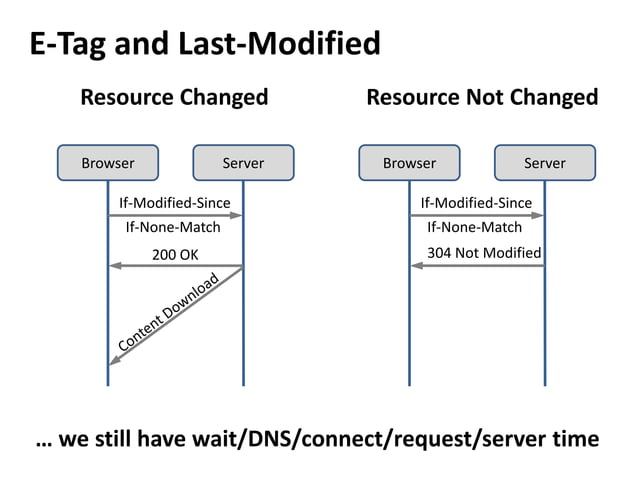 E-Tag and Last-Modified

Resource Changed

Browser

Server

If-Modified-Since

If-None-Match

200 OK

Content Download

Resource Not Changed

Browser

Server

If-Modified-Since

If-None-Match

304 Not Modified

… we still have wait/DNS/connect/request/server time